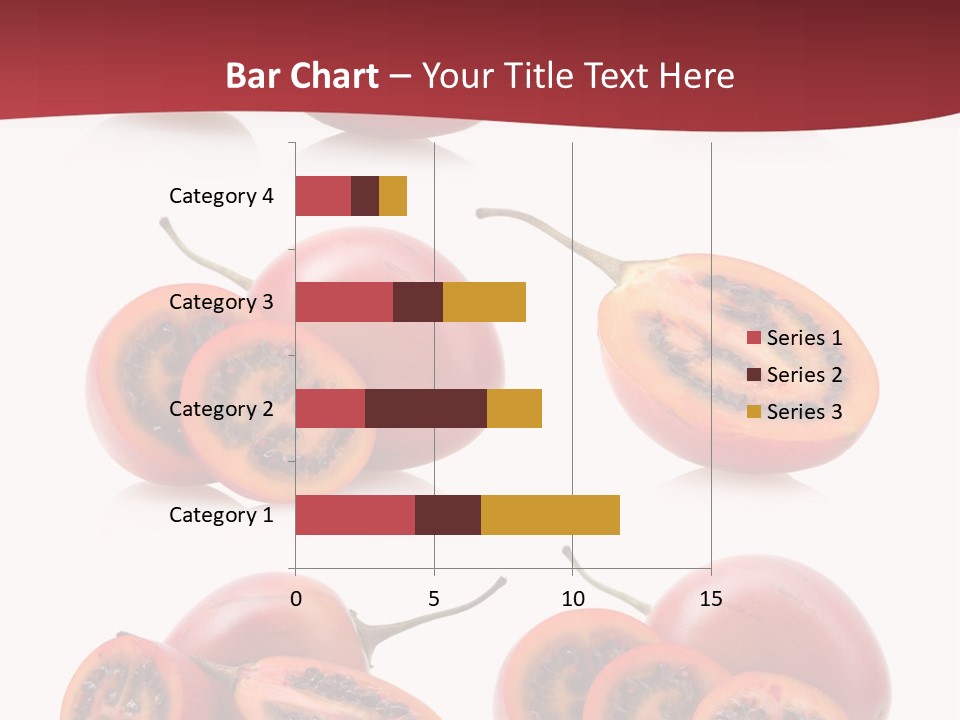 Bar Chart – Your Title Text Here

Category 4
Category 3
Category 2
Category 1

0
5
10
15

Series 1
Series 2
Series 3